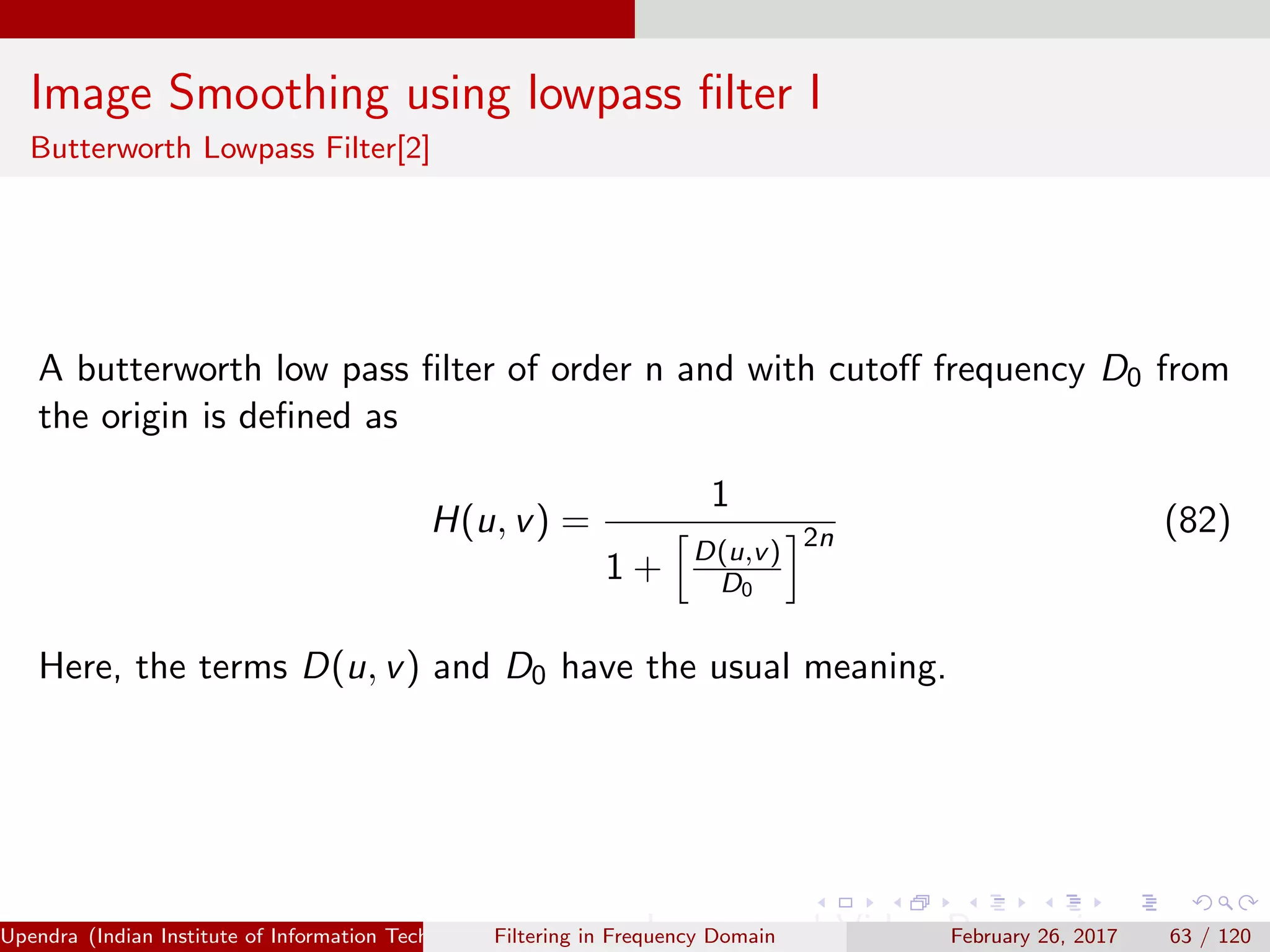 Image Smoothing using lowpass filter I
Butterworth Lowpass Filter[2]

A butterworth low pass filter of order n and with cutoff frequency $D_0$ from the origin is defined as

$$H(u,v) = \frac{1}{1 + \left[\frac{D(u,v)}{D_0}\right]^{2n}} \quad (82)$$

Here, the terms $D(u,v)$ and $D_0$ have the usual meaning.

Upendra (Indian Institute of Information Tech   Filtering in Frequency Domain   February 26, 2017   63 / 120